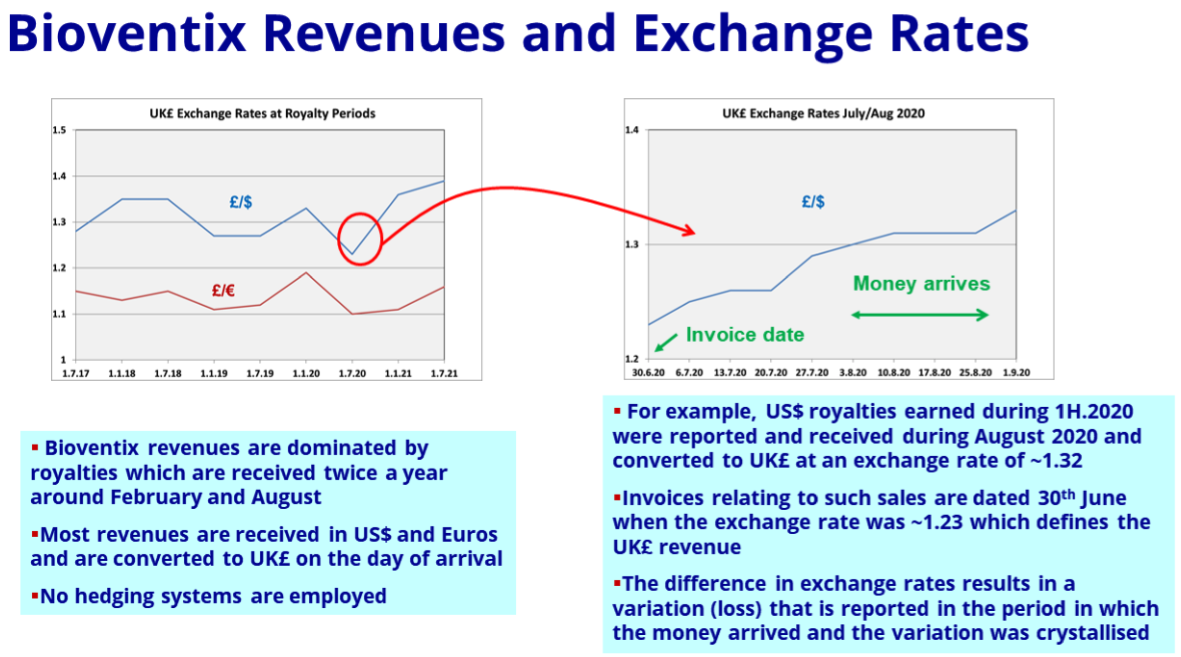 Bioventix Revenues and Exchange Rates

UK£ Exchange Rates at Royalty Periods

1.5
1.4
1.3
1.2
1.1
1

£/$

£/€

1.7.17 1.1.18 1.7.18 1.1.19 1.7.19 1.1.20 1.7.20 1.1.21 1.7.21

UK£ Exchange Rates July/Aug 2020

1.4
1.3
1.2

£/$

Money arrives

Invoice date

30.6.20 6.7.20 13.7.20 20.7.20 27.7.20 3.8.20 10.8.20 17.8.20 25.8.20 1.9.20

▪ Bioventix revenues are dominated by royalties which are received twice a year around February and August

▪Most revenues are received in US$ and Euros and are converted to UK£ on the day of arrival

▪No hedging systems are employed

▪ For example, US$ royalties earned during 1H.2020 were reported and received during August 2020 and converted to UK£ at an exchange rate of ~1.32

▪Invoices relating to such sales are dated 30$^{th}$ June when the exchange rate was ~1.23 which defines the UK£ revenue

▪The difference in exchange rates results in a variation (loss) that is reported in the period in which the money arrived and the variation was crystallised